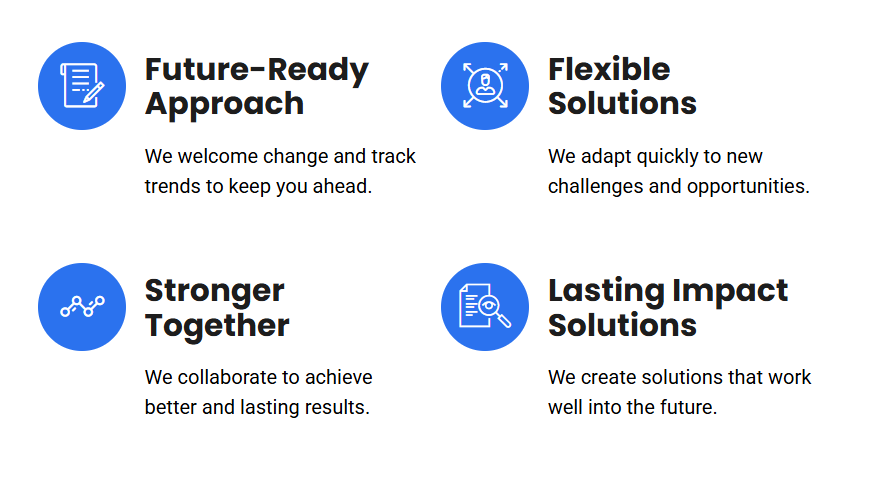 Future-Ready Approach

We welcome change and track trends to keep you ahead.

Flexible Solutions

We adapt quickly to new challenges and opportunities.

Stronger Together

We collaborate to achieve better and lasting results.

Lasting Impact Solutions

We create solutions that work well into the future.